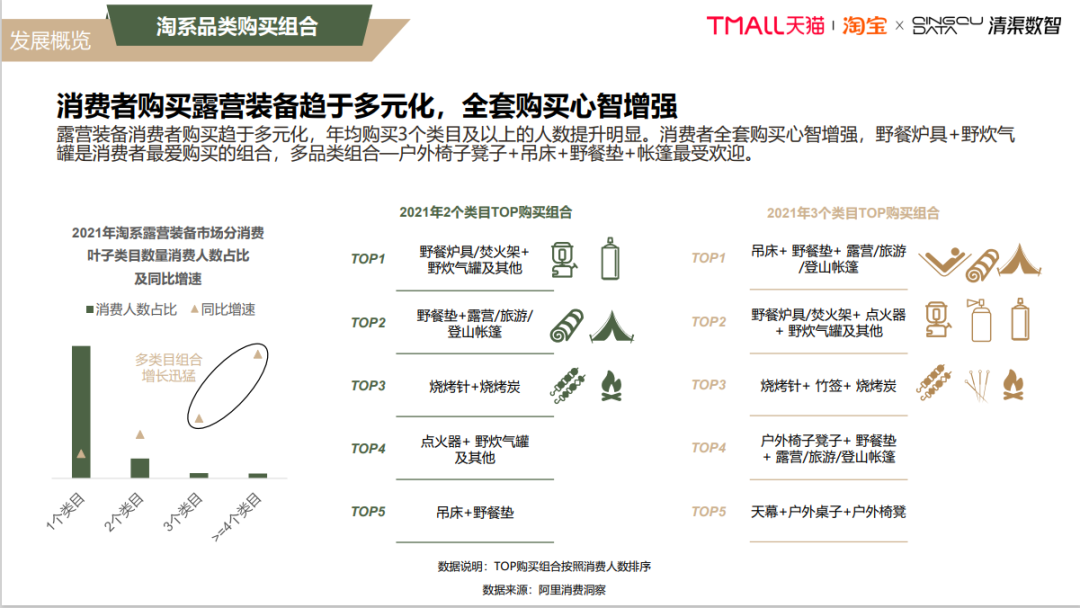 发展概览

淘系品类购买组合

TMALL天猫 | 淘宝 × QINGQU DATA 清渠数智

消费者购买露营装备趋于多元化，全套购买心智增强

露营装备消费者购买趋于多元化，年均购买3个类目及以上的人数提升明显。消费者全套购买心智增强，野餐炉具+野炊气罐是消费者最爱购买的组合，多品类组合—户外椅子凳子+吊床+野餐垫+帐篷最受欢迎。

2021年淘系露营装备市场分消费叶子类目数量消费人数占比及同比增速

■消费人数占比 ▲同比增速

多类目组合增长迅猛

1个类目
2个类目
3个类目
>=4个类目

2021年2个类目TOP购买组合

TOP1 野餐炉具/焚火架+野炊气罐及其他
TOP2 野餐垫+露营/旅游/登山帐篷
TOP3 烧烤针+烧烤炭
TOP4 点火器+ 野炊气罐及其他
TOP5 吊床+野餐垫

2021年3个类目TOP购买组合

TOP1 吊床+ 野餐垫+ 露营/旅游/登山帐篷
TOP2 野餐炉具/焚火架+ 点火器+ 野炊气罐及其他
TOP3 烧烤针+ 竹签+ 烧烤炭
TOP4 户外椅子凳子+ 野餐垫+ 露营/旅游/登山帐篷
TOP5 天幕+户外桌子+户外椅凳

数据说明：TOP购买组合按照消费人数排序
数据来源：阿里消费洞察